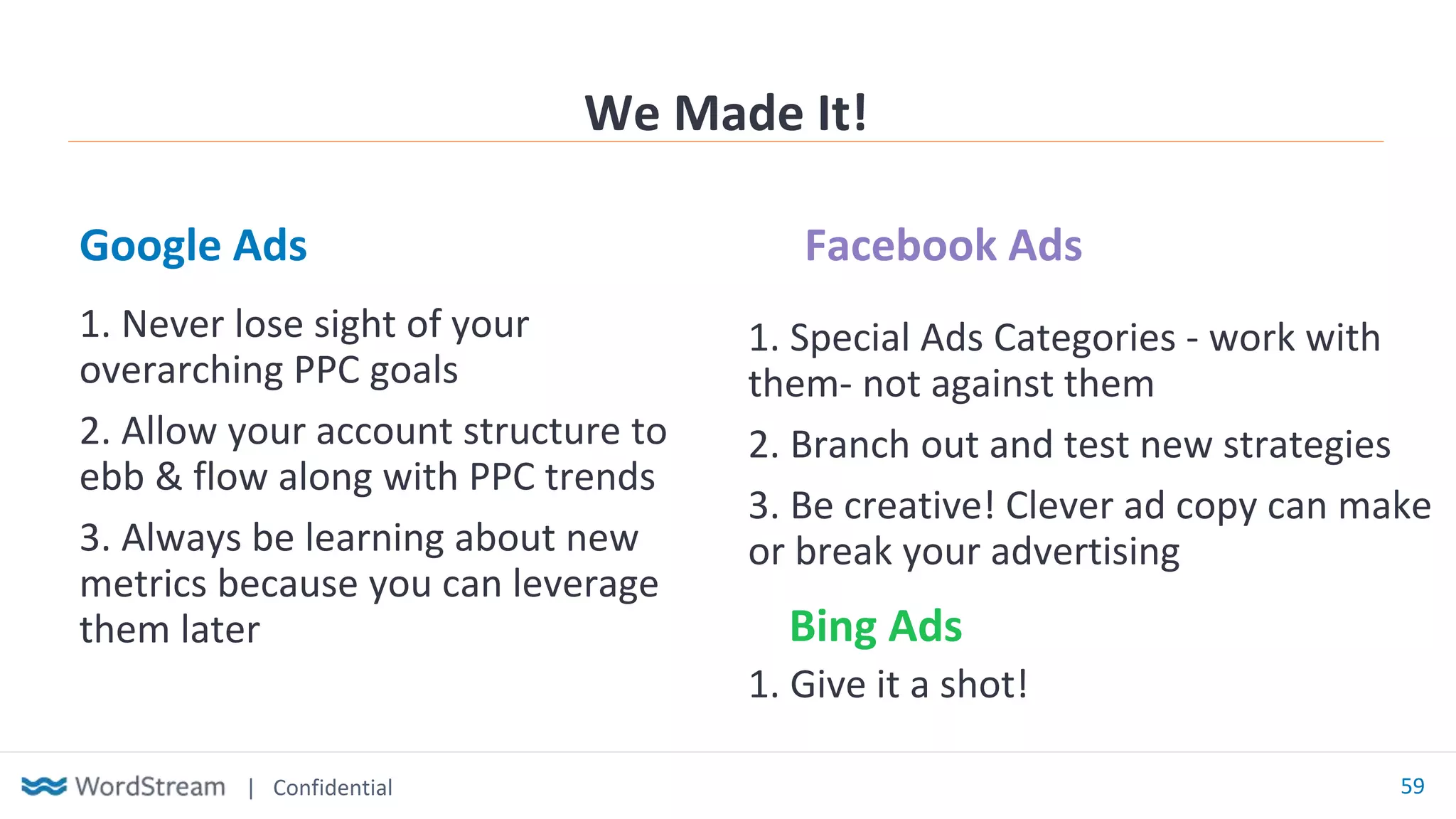 We Made It!

Google Ads

1. Never lose sight of your overarching PPC goals

2. Allow your account structure to ebb & flow along with PPC trends

3. Always be learning about new metrics because you can leverage them later

Facebook Ads

1. Special Ads Categories - work with them- not against them

2. Branch out and test new strategies

3. Be creative! Clever ad copy can make or break your advertising

Bing Ads

1. Give it a shot!

WordStream | Confidential

59